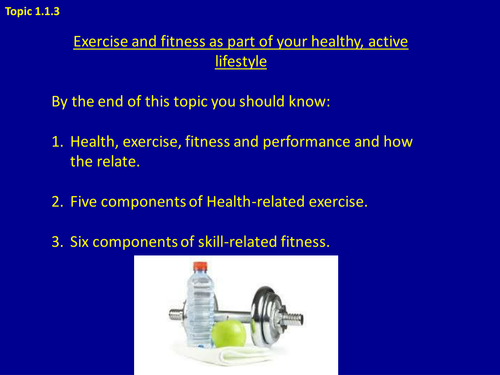 Topic 1.1.3

Exercise and fitness as part of your healthy, active lifestyle

By the end of this topic you should know:

1. Health, exercise, fitness and performance and how the relate.

2. Five components of Health-related exercise.

3. Six components of skill-related fitness.